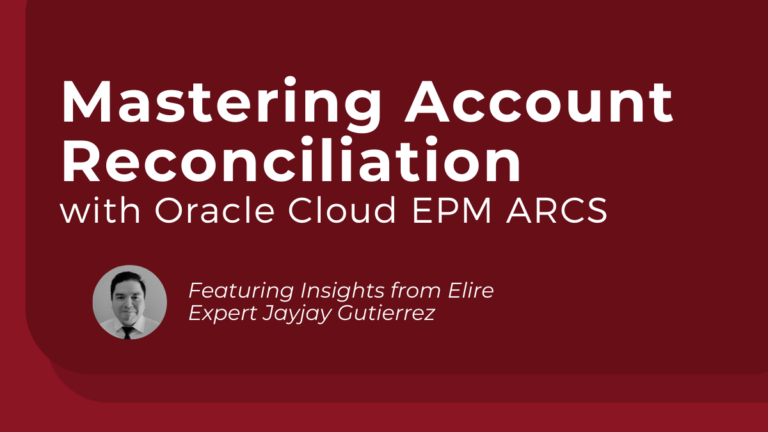 Mastering Account Reconciliation
with Oracle Cloud EPM ARCS

Featuring Insights from Elire Expert Jayjay Gutierrez